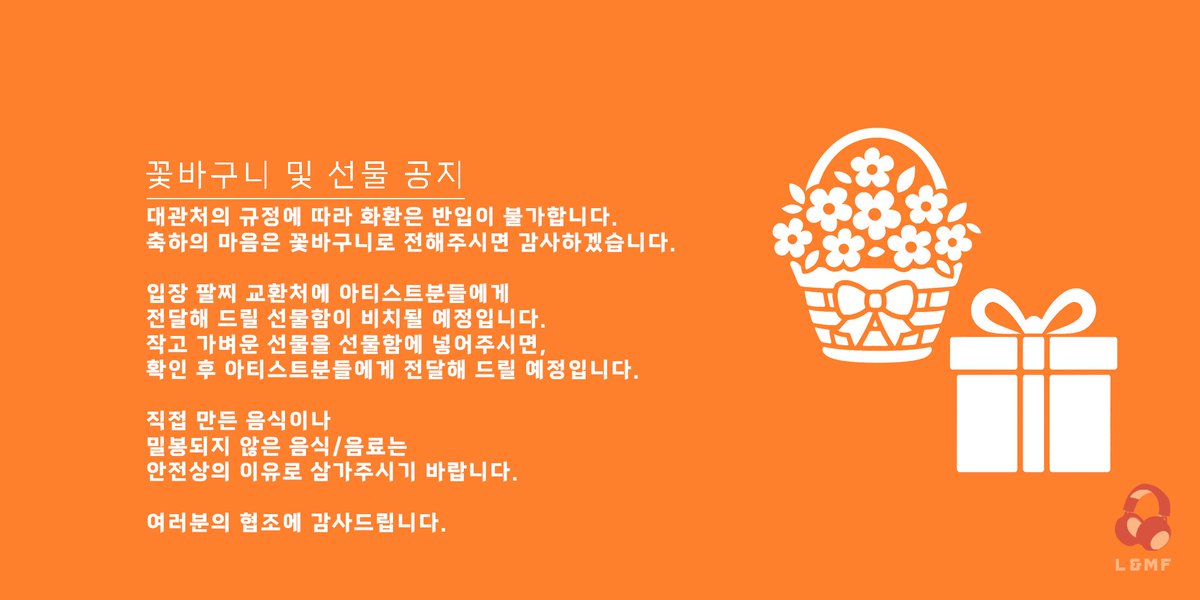 꽃바구니 및 선물 공지

대관처의 규정에 따라 화환은 반입이 불가합니다.
축하의 마음은 꽃바구니로 전해주시면 감사하겠습니다.

입장 팔찌 교환처에 아티스트분들에게
전달해 드릴 선물함이 비치될 예정입니다.
작고 가벼운 선물을 선물함에 넣어주시면,
확인 후 아티스트분들에게 전달해 드릴 예정입니다.

직접 만든 음식이나
밀봉되지 않은 음식/음료는
안전상의 이유로 삼가주시기 바랍니다.

여러분의 협조에 감사드립니다.

L&MF